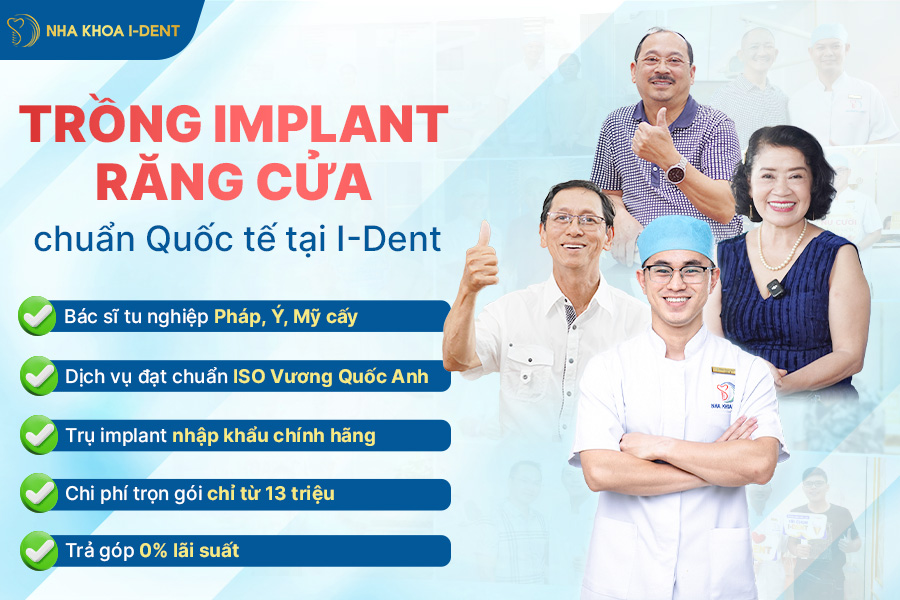 NHA KHOA I-DENT

TRỒNG IMPLANT RĂNG CỬA

chuẩn Quốc tế tại I-Dent

Bác sĩ tu nghiệp Pháp, Ý, Mỹ cấy

Dịch vụ đạt chuẩn ISO Vương Quốc Anh

Trụ implant nhập khẩu chính hãng

Chi phí trọn gói chỉ từ 13 triệu

Trả góp 0% lãi suất

NHA KHOA